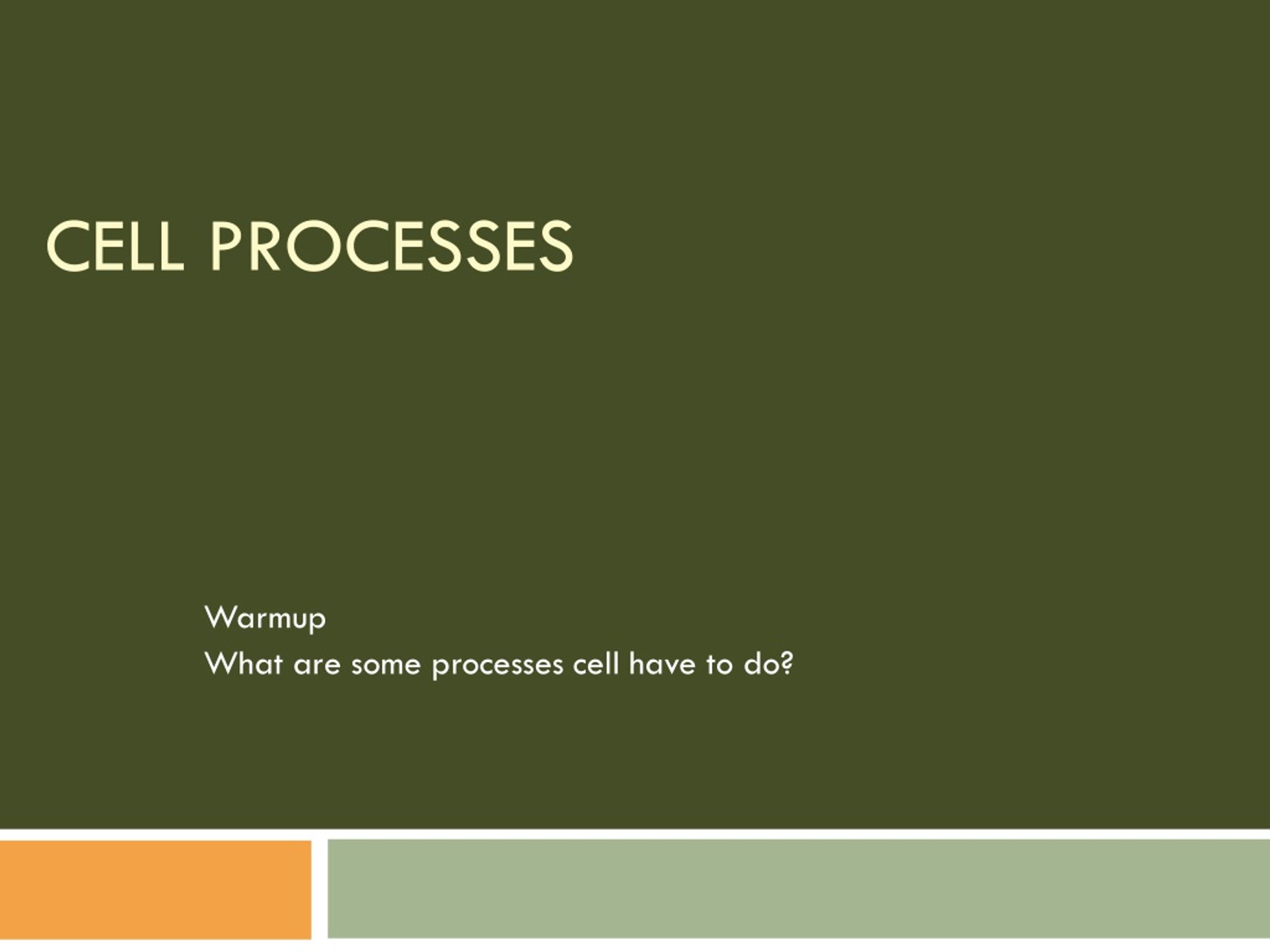 CELL PROCESSES

Warmup
What are some processes cell have to do?